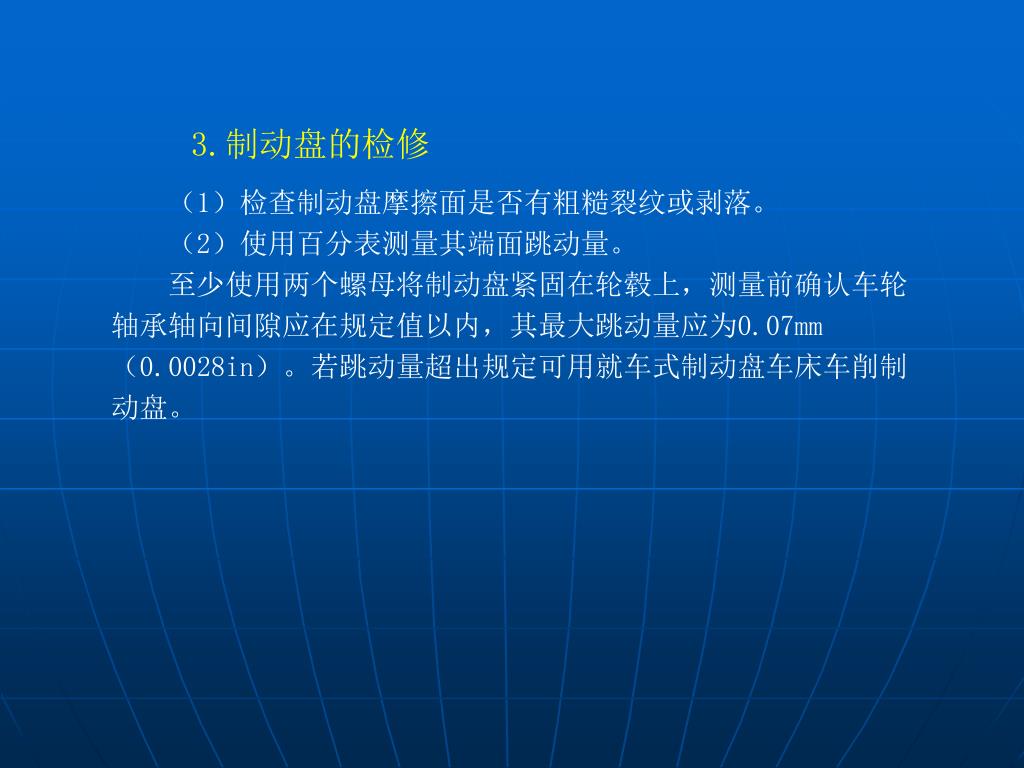 3.制动盘的检修

（1）检查制动盘摩擦面是否有粗糙裂纹或剥落。

（2）使用百分表测量其端面跳动量。

至少使用两个螺母将制动盘紧固在轮毂上，测量前确认车轮轴承轴向间隙应在规定值以内，其最大跳动量应为0.07mm（0.0028in）。若跳动量超出规定可用就车式制动盘车床车削制动盘。